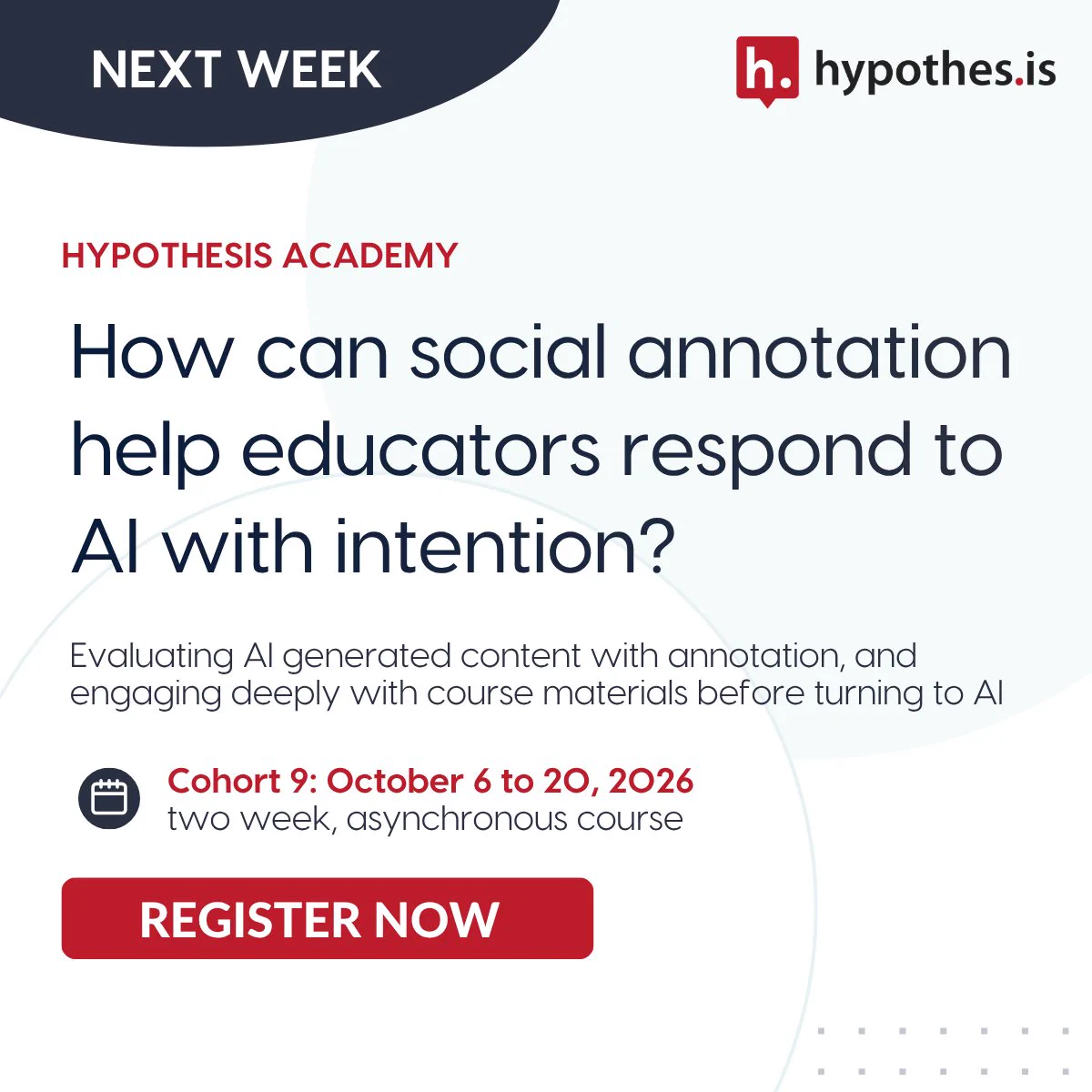 NEXT WEEK

h. hypothes.is

HYPOTHESIS ACADEMY

How can social annotation help educators respond to AI with intention?

Evaluating AI generated content with annotation, and engaging deeply with course materials before turning to AI

Cohort 9: October 6 to 20, 2026
two week, asynchronous course

REGISTER NOW